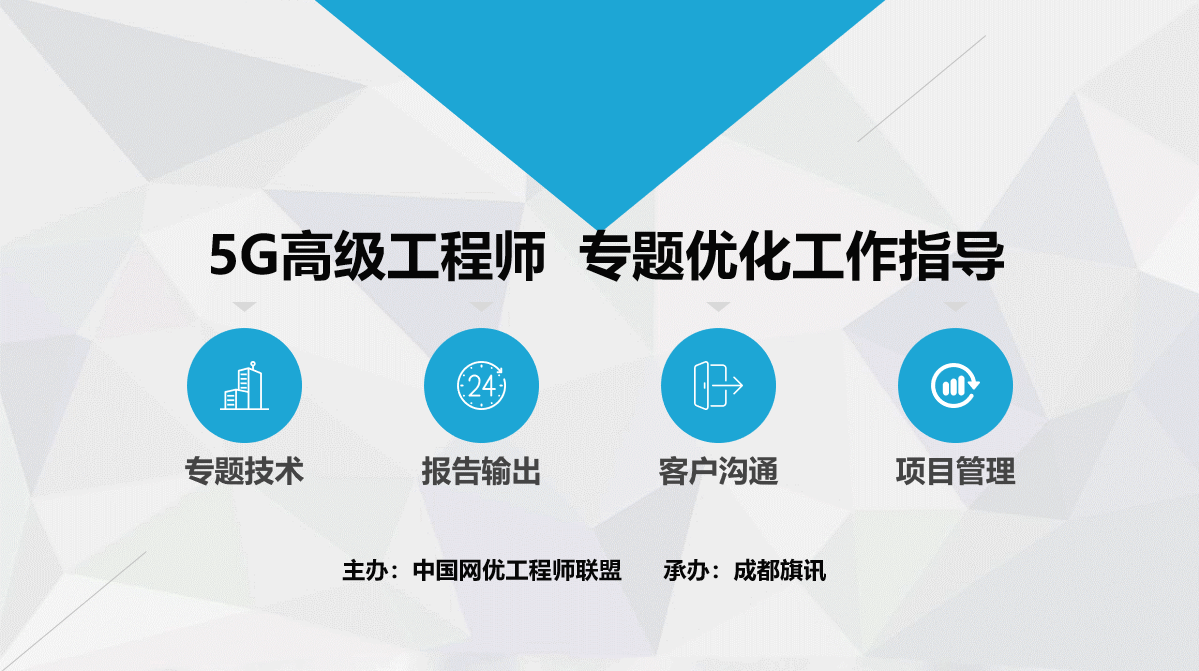 5G高级工程师 专题优化工作指导

24

专题技术

报告输出

客户沟通

项目管理

主办：中国网优工程师联盟 承办：成都旗讯